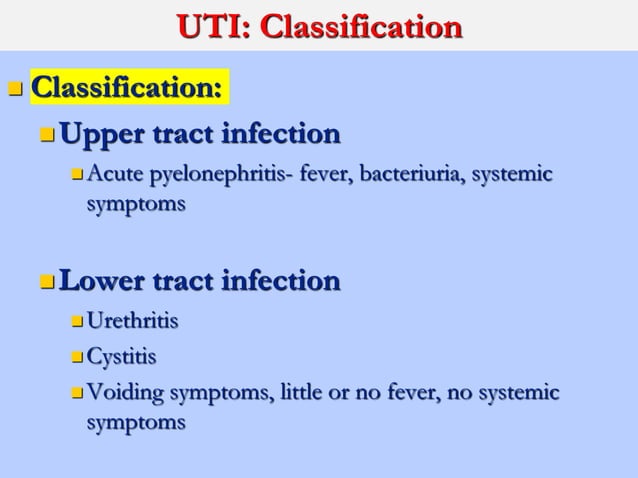 UTI: Classification

Classification:

Upper tract infection

Acute pyelonephritis- fever, bacteriuria, systemic symptoms

Lower tract infection

Urethritis

Cystitis

Voiding symptoms, little or no fever, no systemic symptoms